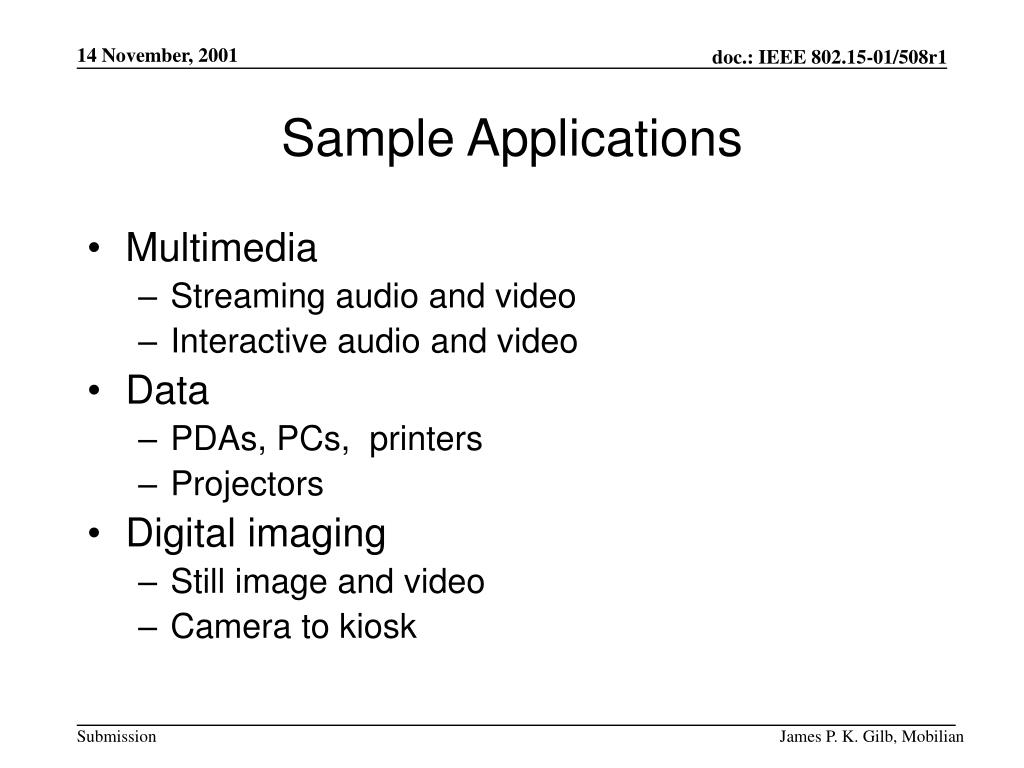 14 November, 2001

doc.: IEEE 802.15-01/508r1

Sample Applications

• Multimedia
– Streaming audio and video
– Interactive audio and video
• Data
– PDAs, PCs, printers
– Projectors
• Digital imaging
– Still image and video
– Camera to kiosk

Submission

James P. K. Gilb, Mobilian